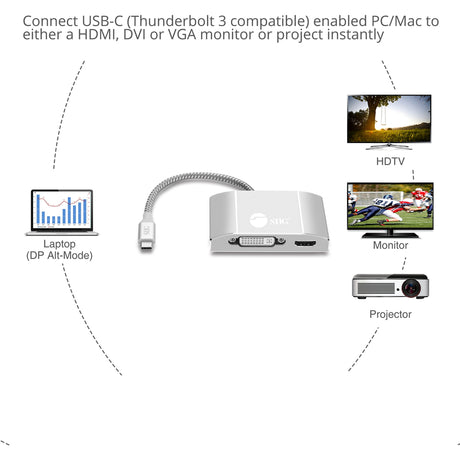 Connect USB-C (Thunderbolt 3 compatible) enabled PC/Mac to either a HDMI, DVI or VGA monitor or project instantly

Laptop
(DP Alt-Mode)

SIIG

HDTV

Monitor

Projector